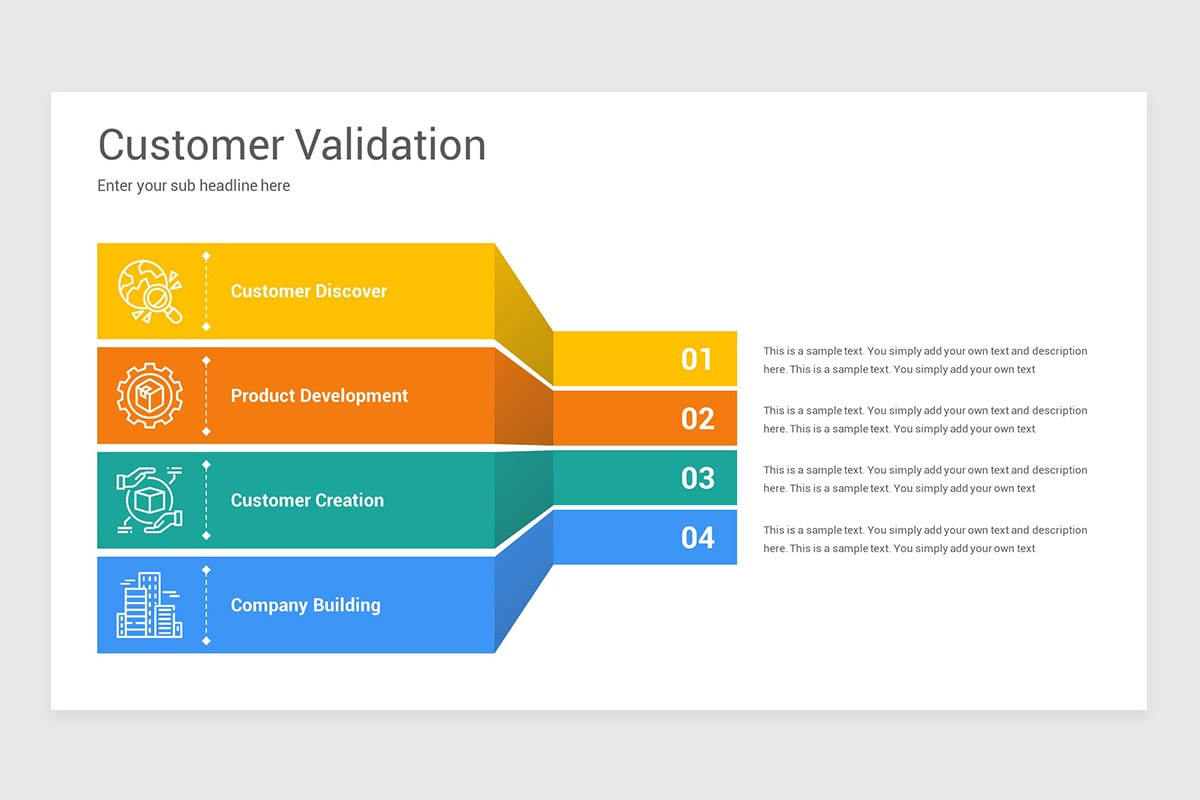 Customer Validation

Enter your sub headline here

Customer Discover

Product Development

Customer Creation

Company Building

01

This is a sample text. You simply add your own text and description here. This is a sample text. You simply add your own text

02

This is a sample text. You simply add your own text and description here. This is a sample text. You simply add your own text

03

This is a sample text. You simply add your own text and description here. This is a sample text. You simply add your own text

04

This is a sample text. You simply add your own text and description here. This is a sample text. You simply add your own text